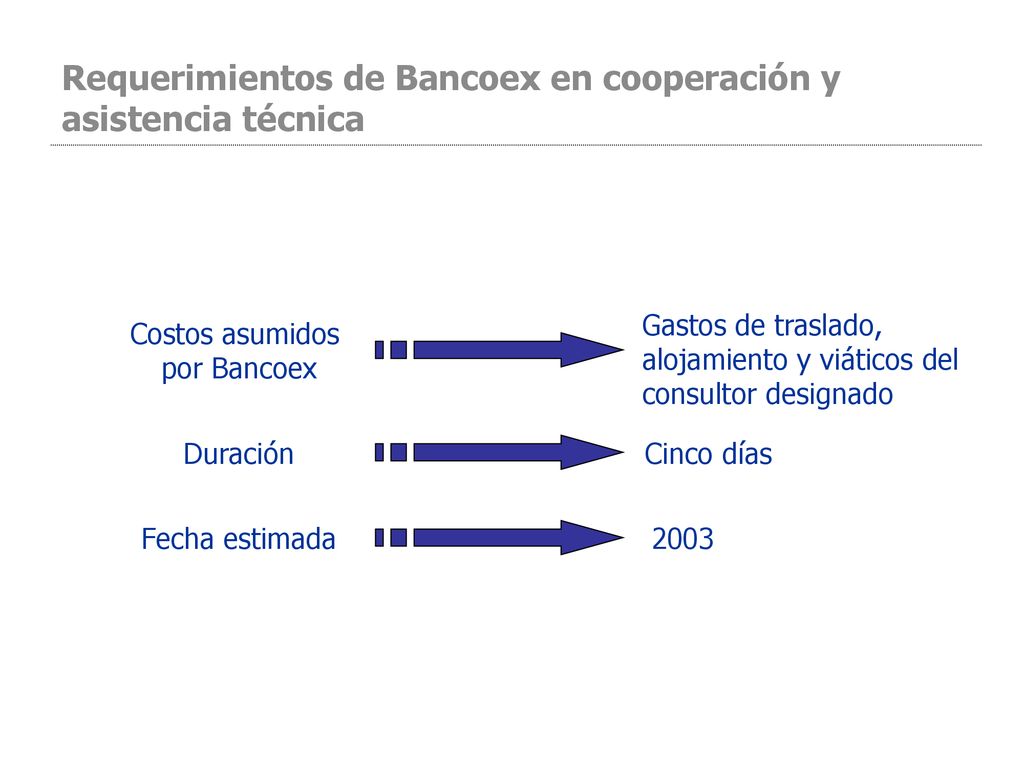 Requerimientos de Bancoex en cooperación y asistencia técnica

Costos asumidos por Bancoex

Gastos de traslado, alojamiento y viáticos del consultor designado

Duración

Cinco días

Fecha estimada

2003